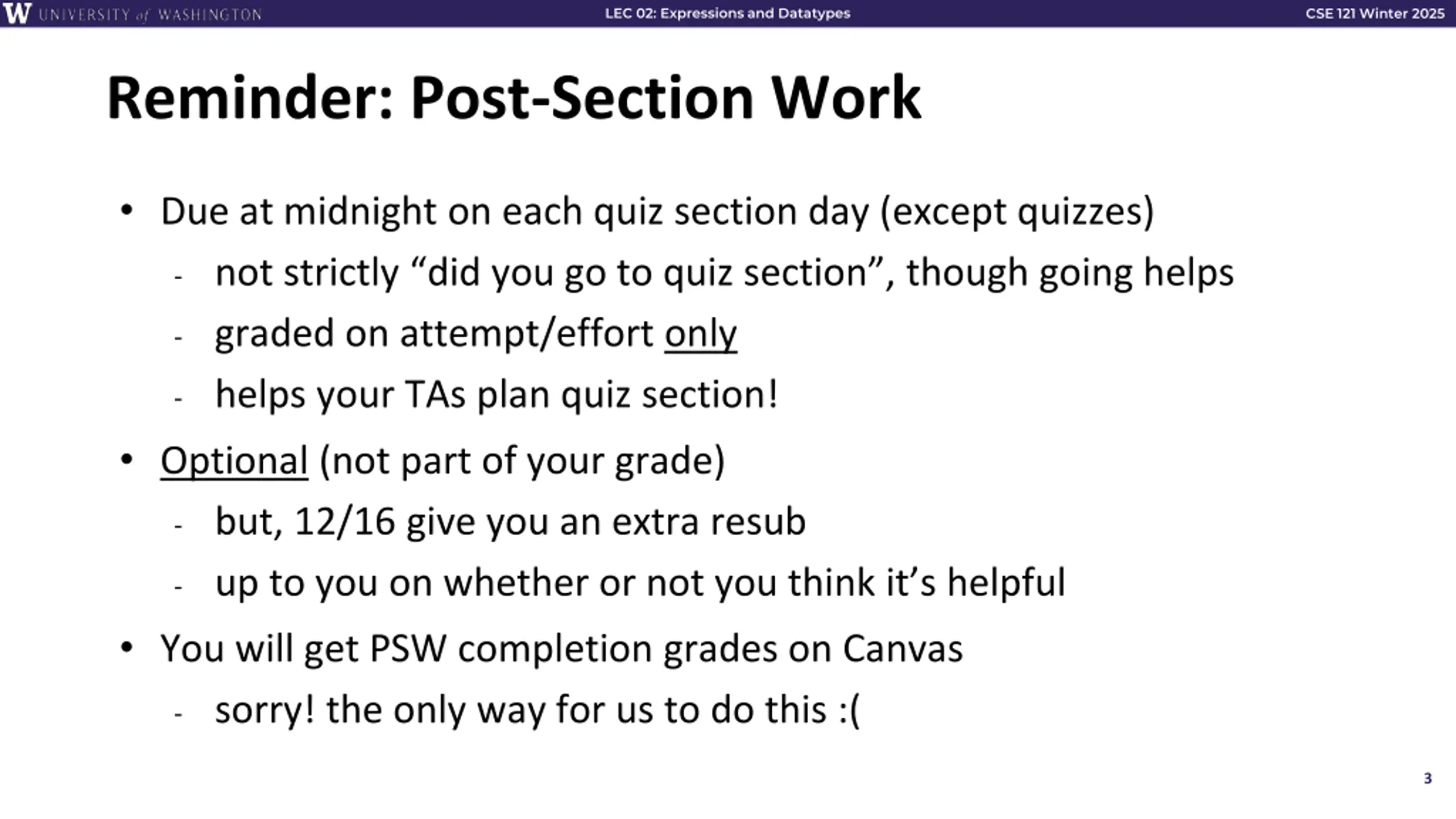 W UNIVERSITY of WASHINGTON LEC 02: Expressions and Datatypes CSE 121 Winter 2025

Reminder: Post-Section Work

• Due at midnight on each quiz section day (except quizzes)
- not strictly “did you go to quiz section”, though going helps
- graded on attempt/effort only
- helps your TAs plan quiz section!

• Optional (not part of your grade)
- but, 12/16 give you an extra resub
- up to you on whether or not you think it’s helpful

• You will get PSW completion grades on Canvas
- sorry! the only way for us to do this :(

3